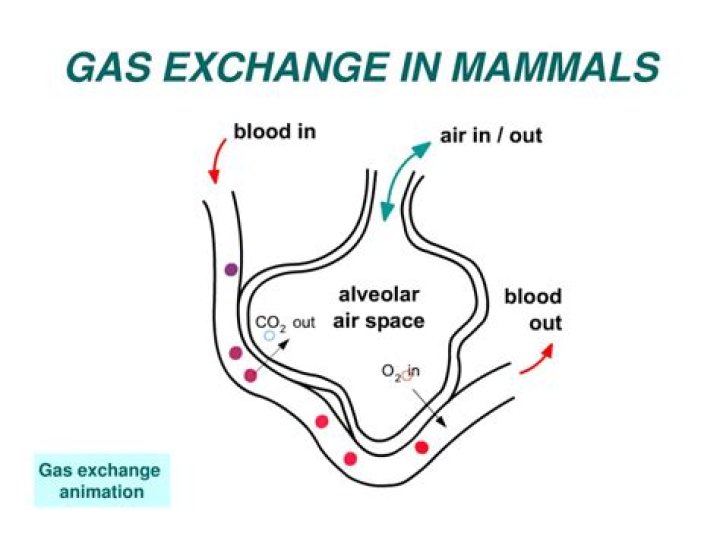 GAS EXCHANGE IN MAMMALS

blood in

air in / out

alveolar air space

blood out

$CO_2$ out

$O_2$ in

Gas exchange animation